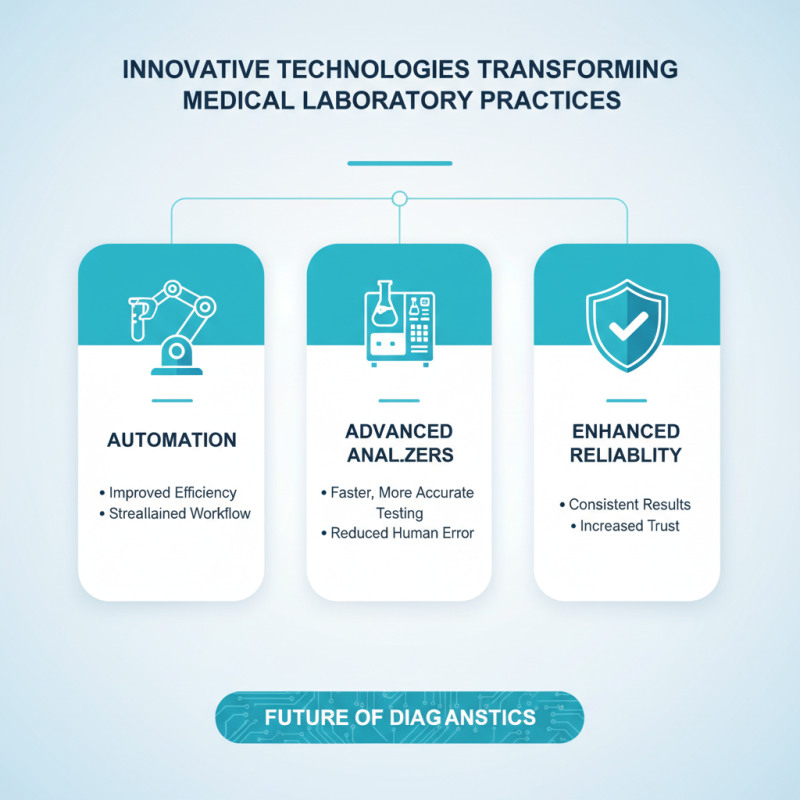 INNOVATIVE TECHNOLOGIES TRANSFORMING MEDICAL LABORATORY PRACTICES

AUTOMATION

• Improved Efficiency
• Streallained Workflow

ADVANCED ANAL.ZERS

• Faster, More Accurate Testing
• Reduced Human Error

ENHANCED RELIABLITY

• Consistent Results
• Increased Trust

FUTURE OF DIAGANSTICS